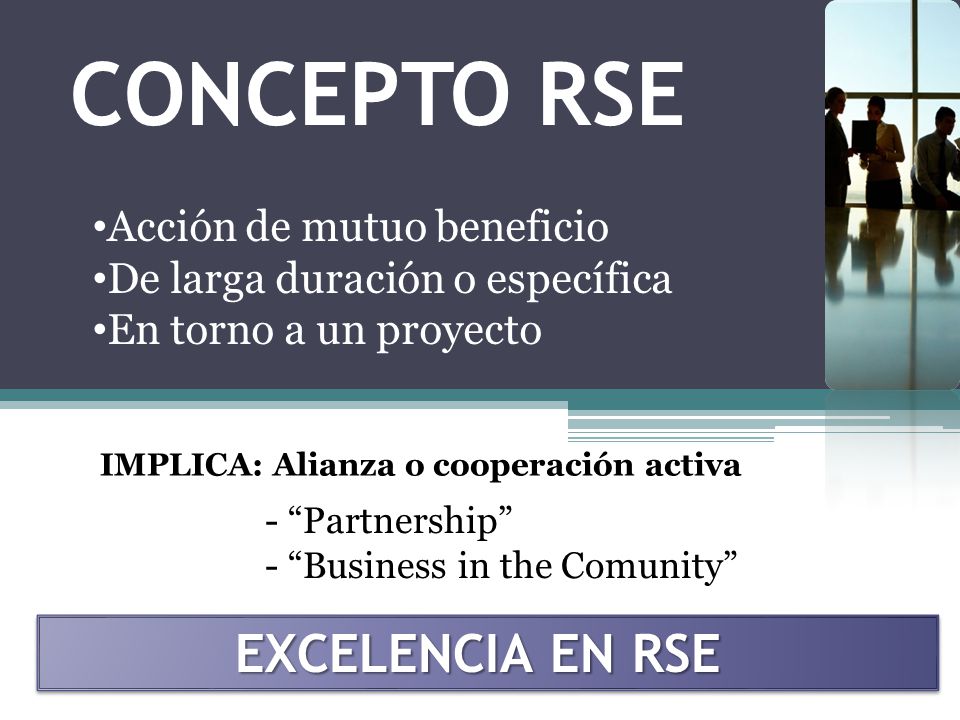 CONCEPTO RSE

•Acción de mutuo beneficio
•De larga duración o específica
•En torno a un proyecto

IMPLICA: Alianza o cooperación activa

- “Partnership”
- “Business in the Comunity”

EXCELENCIA EN RSE